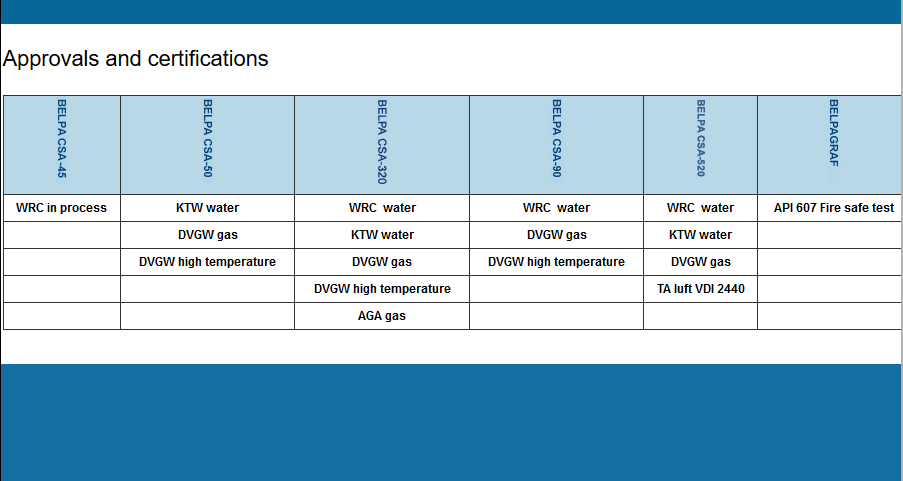 Approvals and certifications

| BELPA CSA-45 | BELPA CSA-50 | BELPA CSA-320 | BELPA CSA-90 | BELPA CSA-520 | BELPAGRAF |
|---|---|---|---|---|---|
| WRC in process | KTW water | WRC water | WRC water | WRC water | API 607 Fire safe test |
| | DVGW gas | KTW water | DVGW gas | KTW water | |
| | DVGW high temperature | DVGW gas | DVGW high temperature | DVGW gas | |
| | | DVGW high temperature | | TA luft VDI 2440 | |
| | | AGA gas | | | |